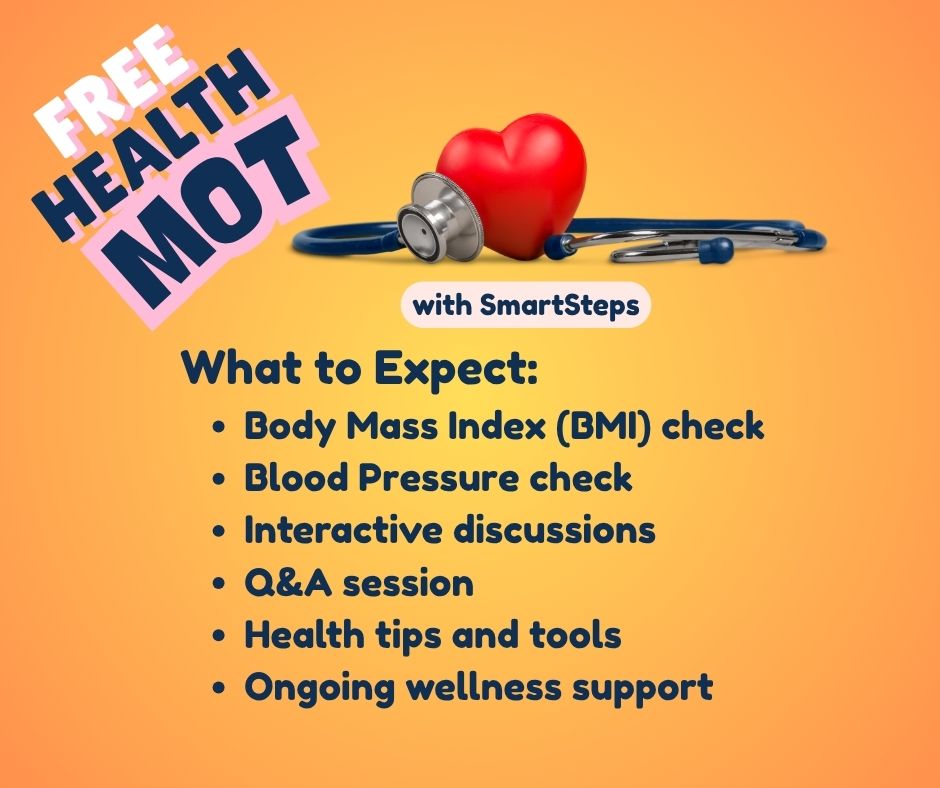 FREE
HEALTH
MOT

with SmartSteps

What to Expect:
- Body Mass Index (BMI) check
- Blood Pressure check
- Interactive discussions
- Q&A session
- Health tips and tools
- Ongoing wellness support